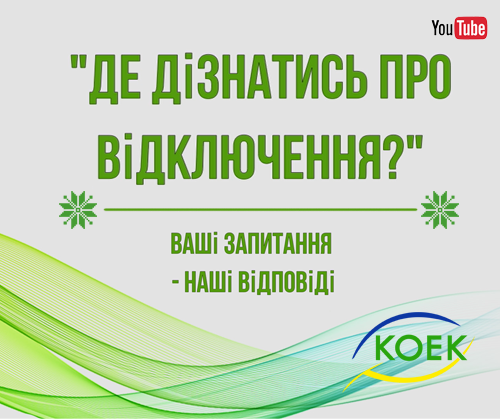 YouTube

"ДЕ ДІЗНАТИСЬ ПРО ВІДКЛЮЧЕННЯ?"

ВАШІ ЗАПИТАННЯ - НАШІ ВІДПОВІДІ

КОЕК